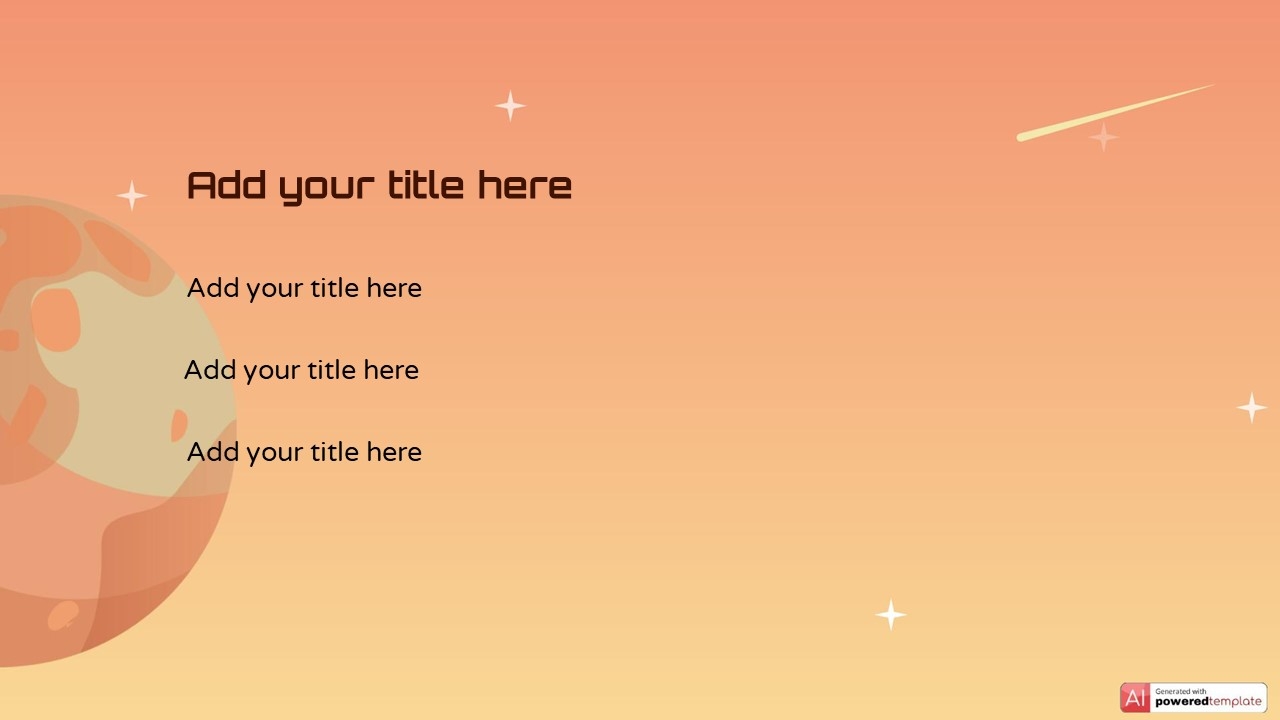 Add your title here

Add your title here

Add your title here

Add your title here

AI Generated with poweredtemplate